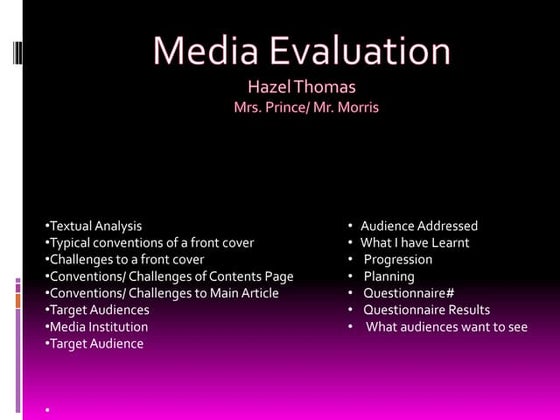 Media Evaluation

Hazel Thomas
Mrs. Prince/ Mr. Morris

•Textual Analysis
•Typical conventions of a front cover
•Challenges to a front cover
•Conventions/ Challenges of Contents Page
•Conventions/ Challenges to Main Article
•Target Audiences
•Media Institution
•Target Audience

•

• Audience Addressed
• What I have Learnt
• Progression
• Planning
• Questionnaire#
• Questionnaire Results
• What audiences want to see